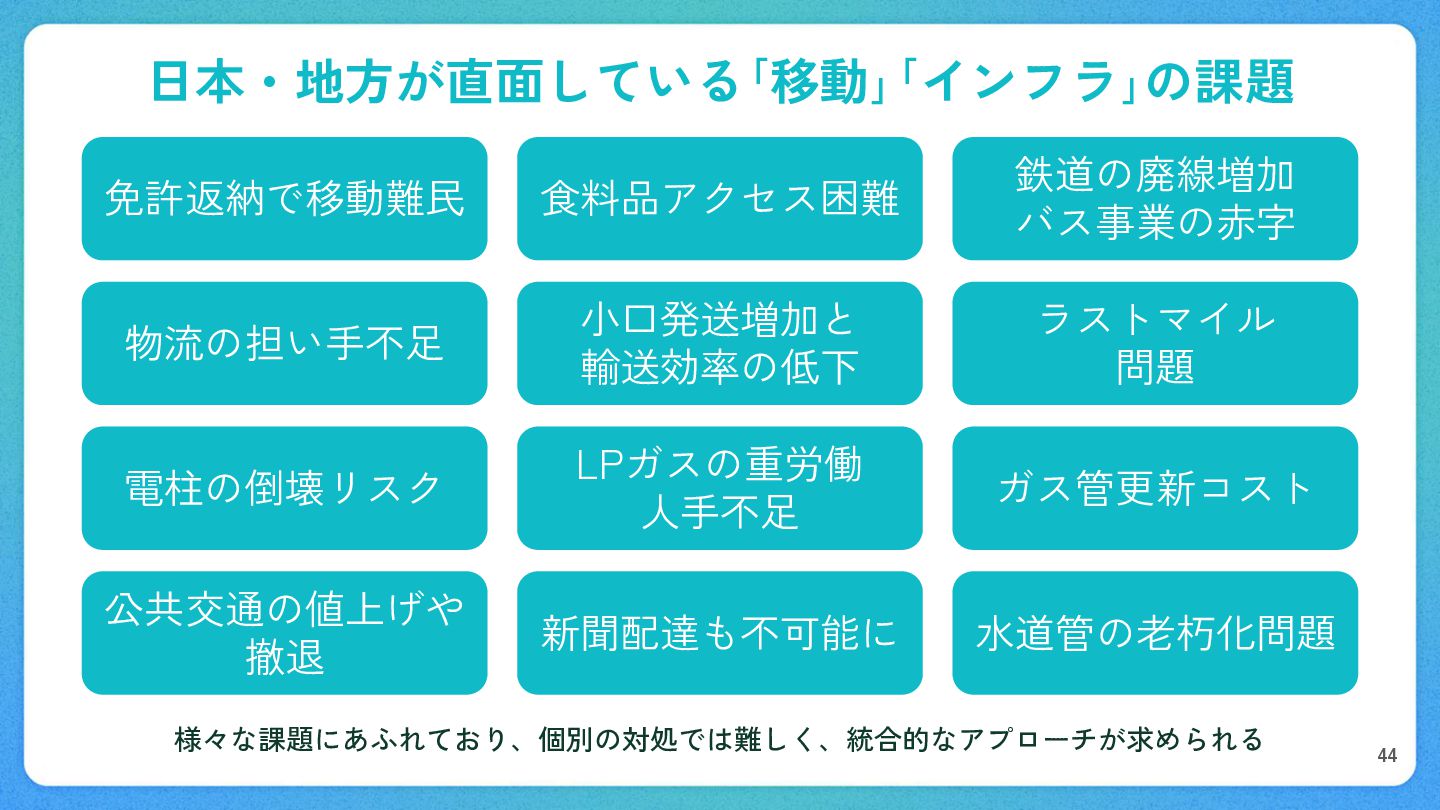 日本・地方が直面している「移動」「インフラ」の課題

免許返納で移動難民

食料品アクセス困難

鉄道の廃線増加
バス事業の赤字

物流の担い手不足

小口発送増加と
輸送効率の低下

ラストマイル
問題

電柱の倒壊リスク

LPガスの重労働
人手不足

ガス管更新コスト

公共交通の値上げや
撤退

新聞配達も不可能に

水道管の老朽化問題

様々な課題にあふれており、個別の対処では難しく、統合的なアプローチが求められる

44